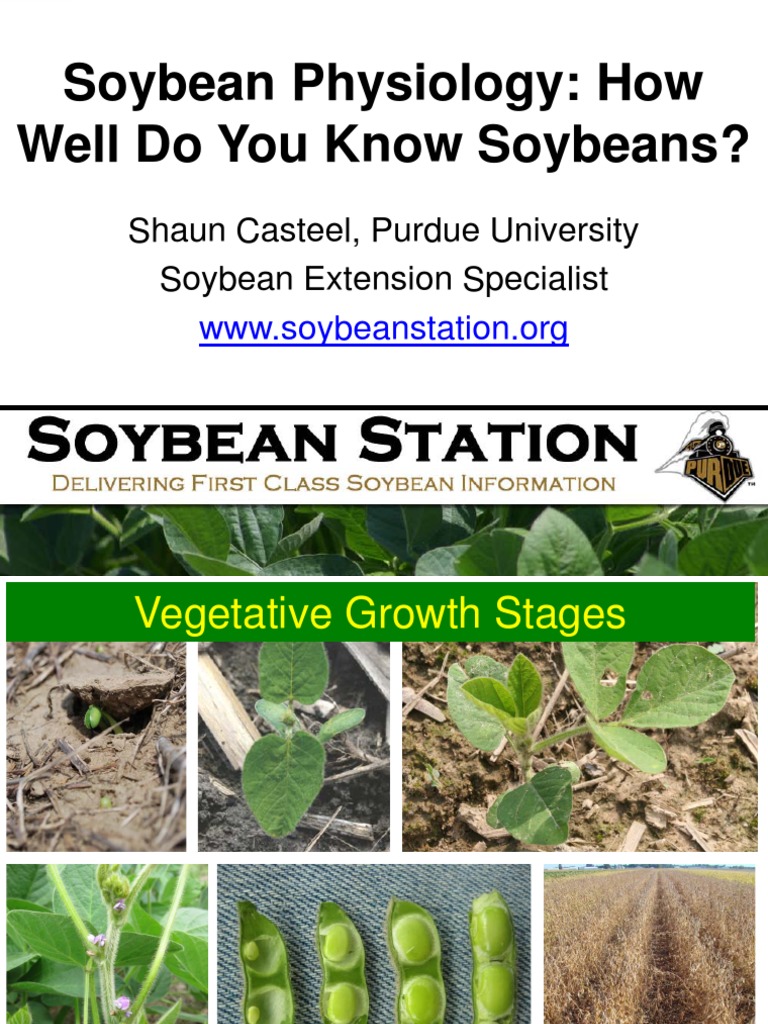 Soybean Physiology: How Well Do You Know Soybeans?

Shaun Casteel, Purdue University
Soybean Extension Specialist
www.soybeanstation.org

SOYBEAN STATION
DELIVERING FIRST CLASS SOYBEAN INFORMATION

PURDUE

Vegetative Growth Stages